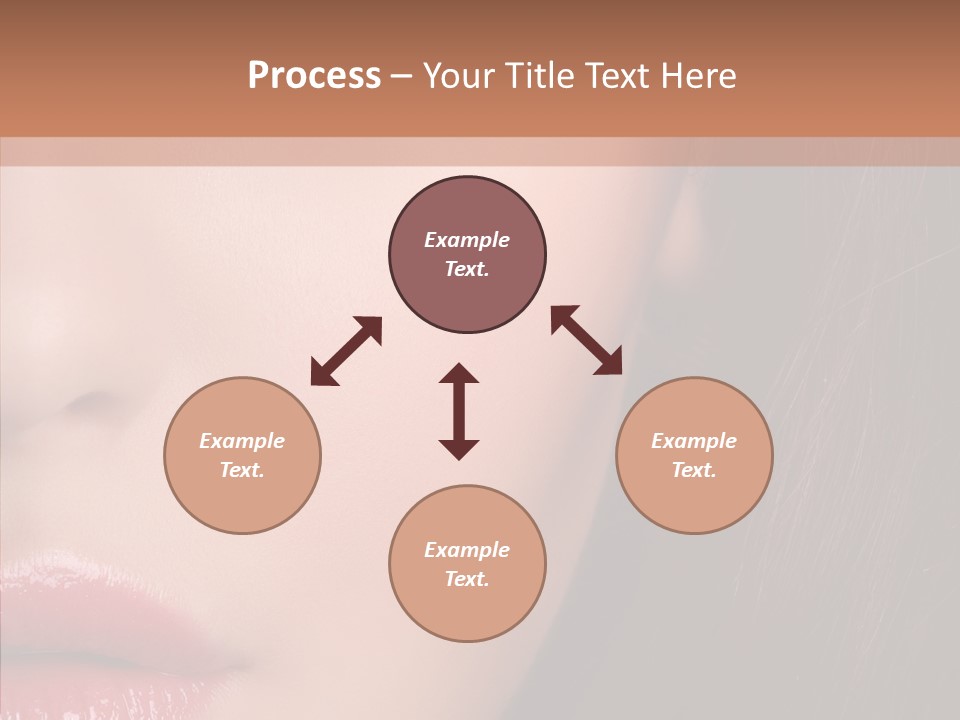 Process – Your Title Text Here

Example Text.

Example Text.

Example Text.

Example Text.